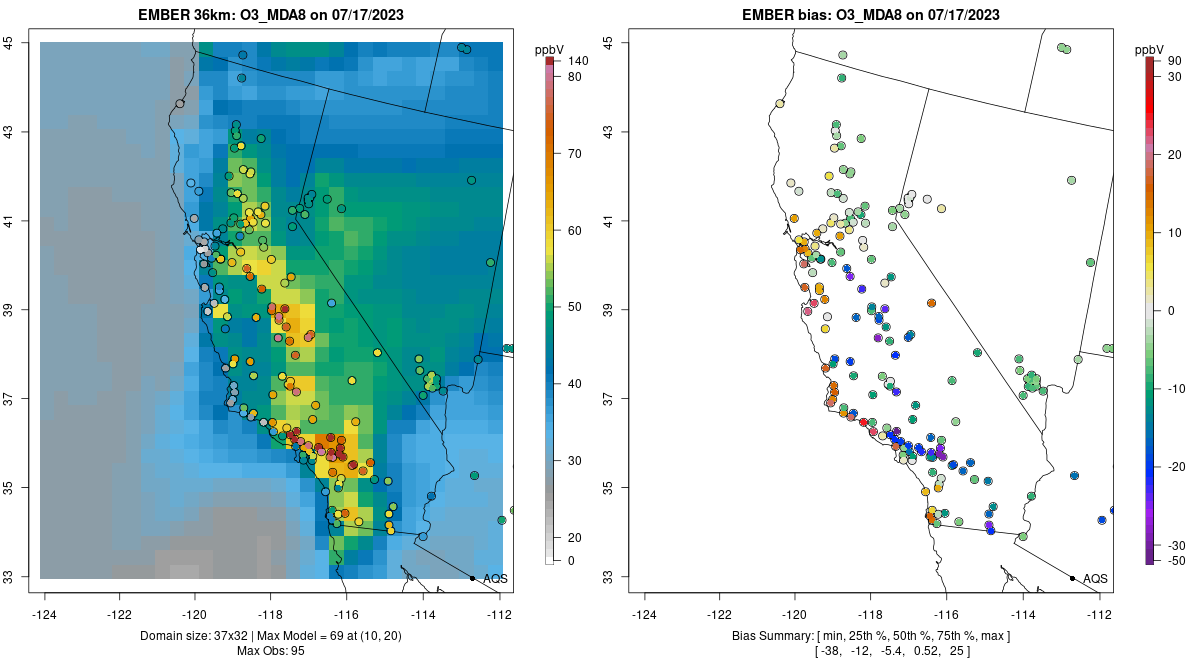 EMBER 36km: O3_MDA8 on 07/17/2023

ppbV
140
80
70
60
50
40
30
20
0

45
43
41
39
37
35
33

-124 -122 -120 -118 -116 -114 -112

AQS

Domain size: 37x32 | Max Model = 69 at (10, 20)
Max Obs: 95

EMBER bias: O3_MDA8 on 07/17/2023

ppbV
90
30
20
10
0
-10
-20
-30
-50

45
43
41
39
37
35
33

-124 -122 -120 -118 -116 -114 -112

AQS

Bias Summary: [ min, 25th %, 50th %, 75th %, max ]
[ -38, -12, -5.4, 0.52, 25 ]